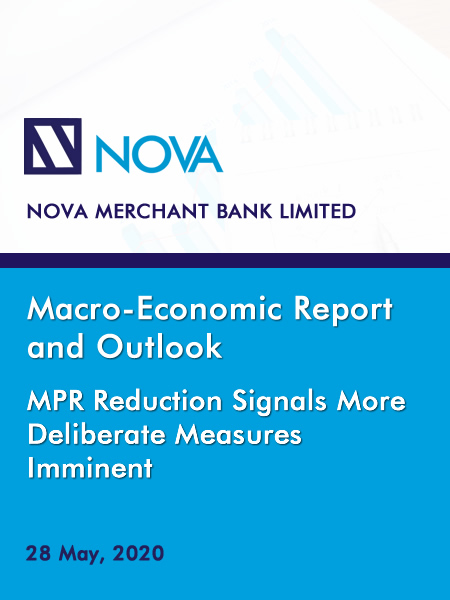 NOVA

NOVA MERCHANT BANK LIMITED

Macro-Economic Report and Outlook

MPR Reduction Signals More Deliberate Measures Imminent

28 May, 2020